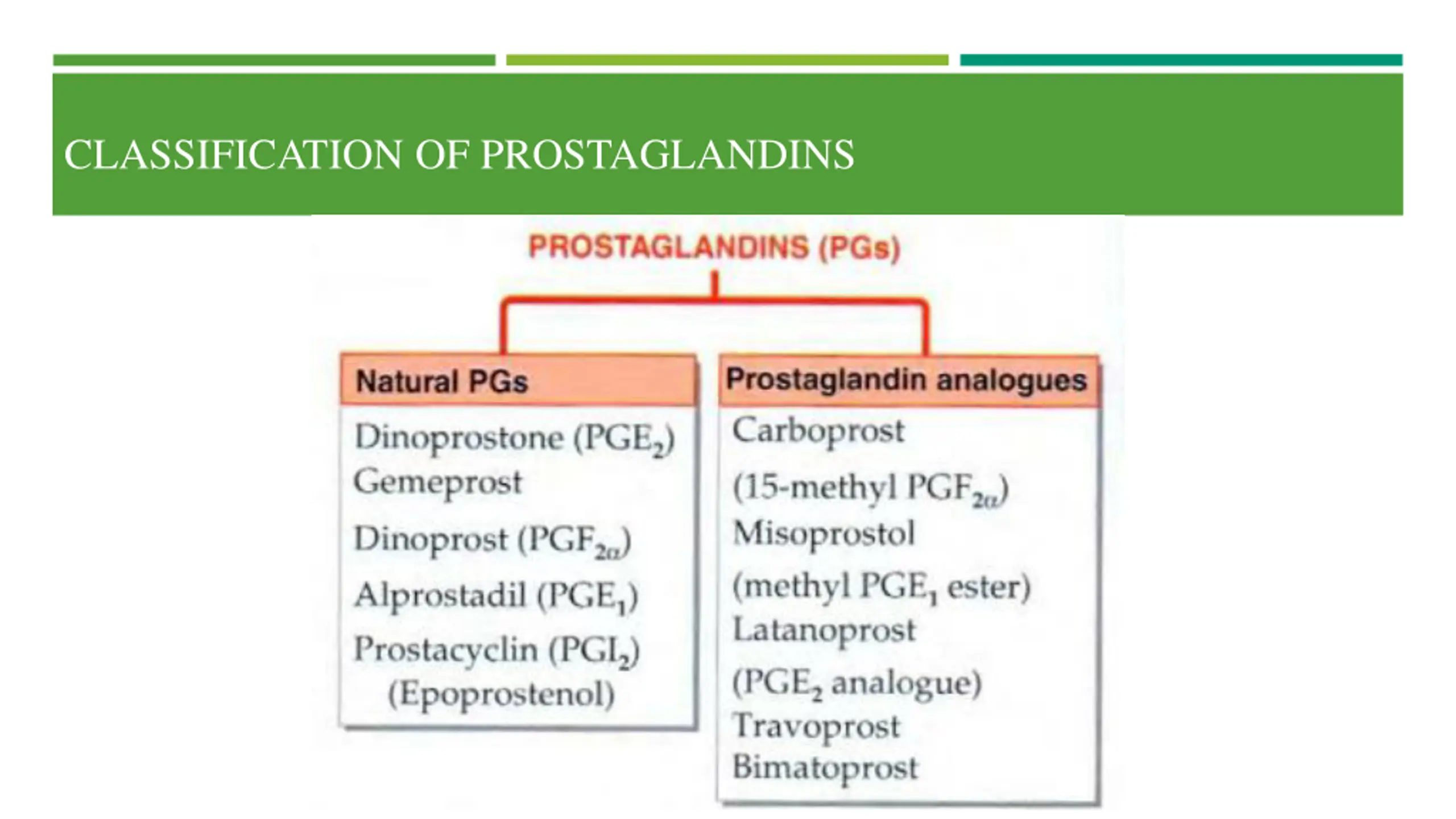 CLASSIFICATION OF PROSTAGLANDINS

PROSTAGLANDINS (PGs)

Natural PGs
Dinoprostone ($PGE_2$)
Gemeprost
Dinoprost ($PGF_{2\alpha}$)
Alprostadil ($PGE_1$)
Prostacyclin ($PGI_2$)
(Epoprostenol)

Prostaglandin analogues
Carboprost
(15-methyl $PGF_{2\alpha}$)
Misoprostol
(methyl $PGE_1$ ester)
Latanoprost
($PGE_2$ analogue)
Travoprost
Bimatoprost